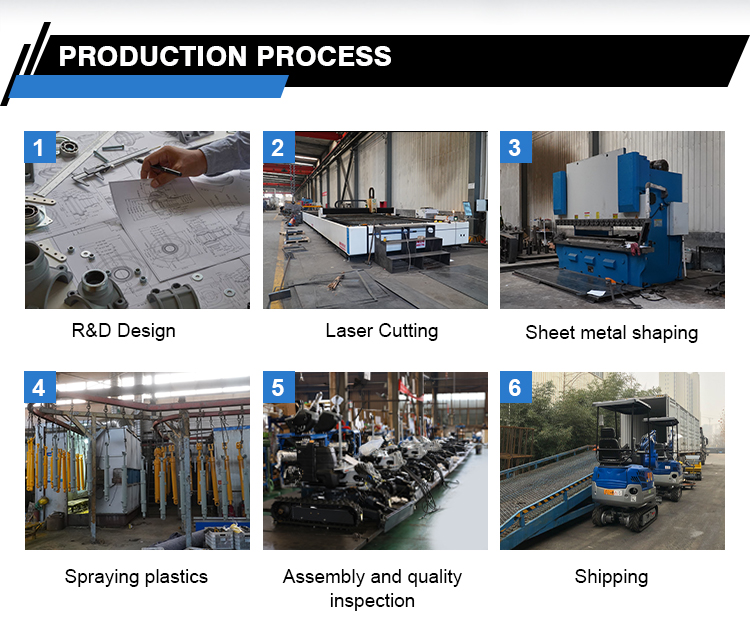 PRODUCTION PROCESS

1
R&D Design

2
Laser Cutting

3
Sheet metal shaping

4
Spraying plastics

5
Assembly and quality inspection

6
Shipping